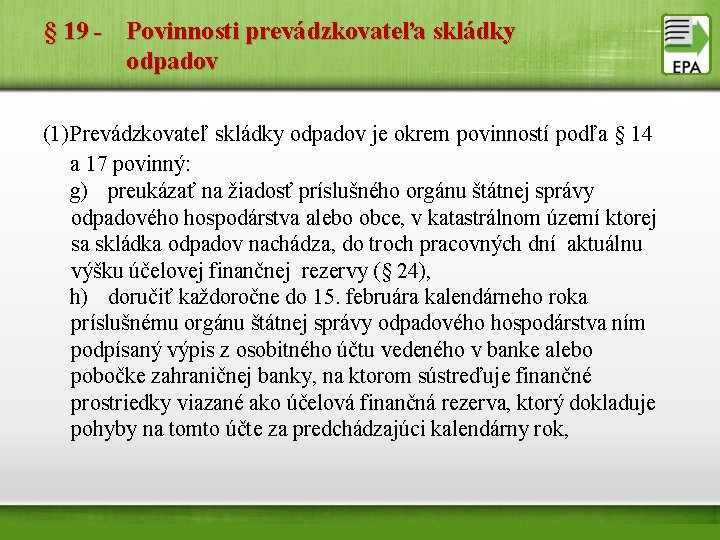 § 19 - Povinnosti prevádzkovateľa skládky odpadov

EPA

(1)Prevádzkovateľ skládky odpadov je okrem povinností podľa § 14 a 17 povinný:
g) preukázať na žiadosť príslušného orgánu štátnej správy odpadového hospodárstva alebo obce, v katastrálnom území ktorej sa skládka odpadov nachádza, do troch pracovných dní aktuálnu výšku účelovej finančnej rezervy (§ 24),
h) doručiť každoročne do 15. februára kalendárneho roka príslušnému orgánu štátnej správy odpadového hospodárstva ním podpísaný výpis z osobitného účtu vedeného v banke alebo pobočke zahraničnej banky, na ktorom sústreďuje finančné prostriedky viazané ako účelová finančná rezerva, ktorý dokladuje pohyby na tomto účte za predchádzajúci kalendárny rok,